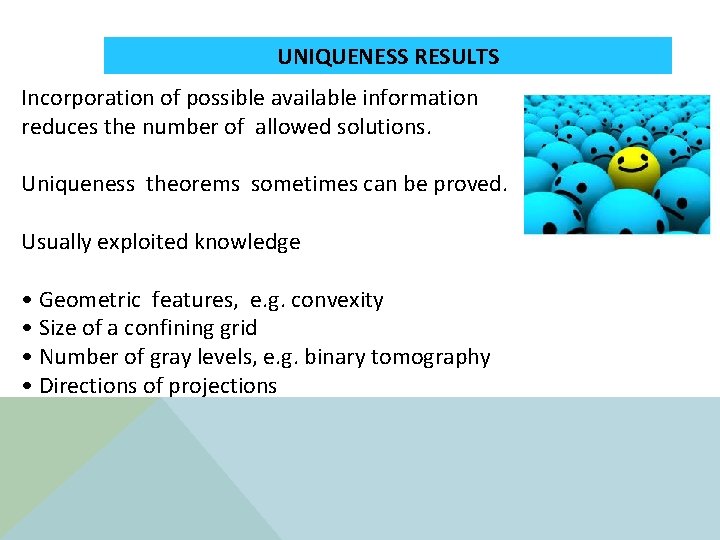 UNIQUENESS RESULTS

Incorporation of possible available information reduces the number of allowed solutions.

Uniqueness theorems sometimes can be proved.

Usually exploited knowledge

• Geometric features, e.g. convexity
• Size of a confining grid
• Number of gray levels, e.g. binary tomography
• Directions of projections